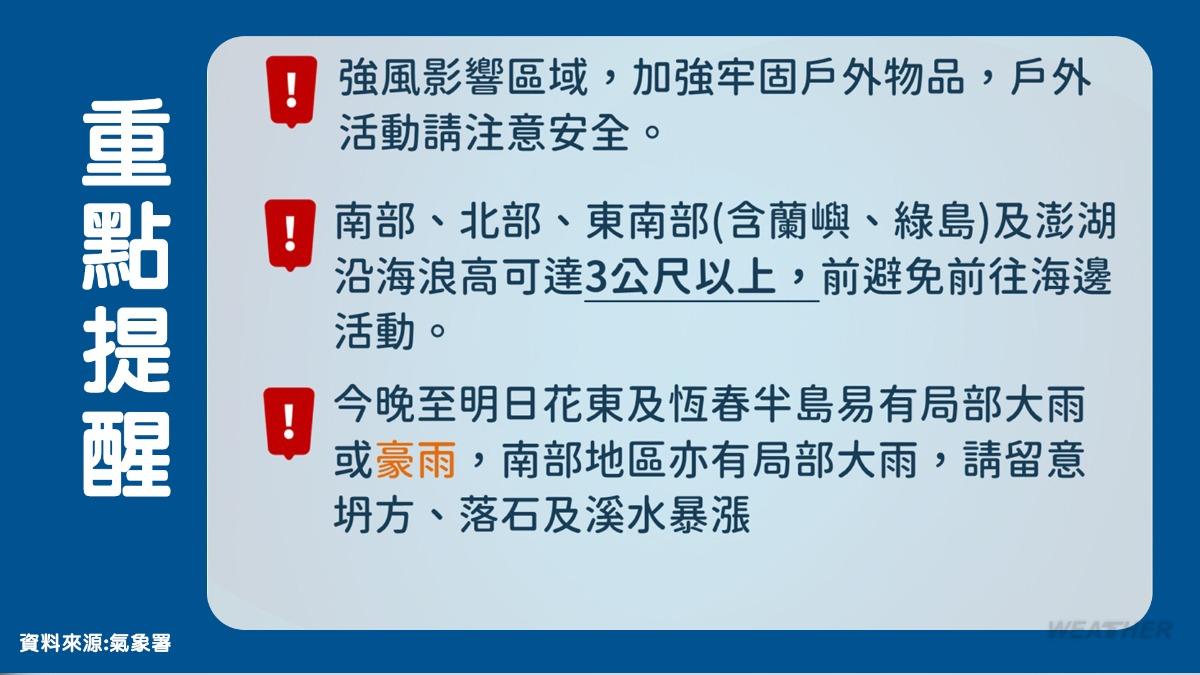 重點提醒

!
強風影響區域，加強牢固戶外物品，戶外活動請注意安全。

!
南部、北部、東南部(含蘭嶼、綠島)及澎湖沿海浪高可達3公尺以上，前避免前往海邊活動。

!
今晚至明日花東及恆春半島易有局部大雨或豪雨，南部地區亦有局部大雨，請留意坍方、落石及溪水暴漲

資料來源:氣象署

WEATHER